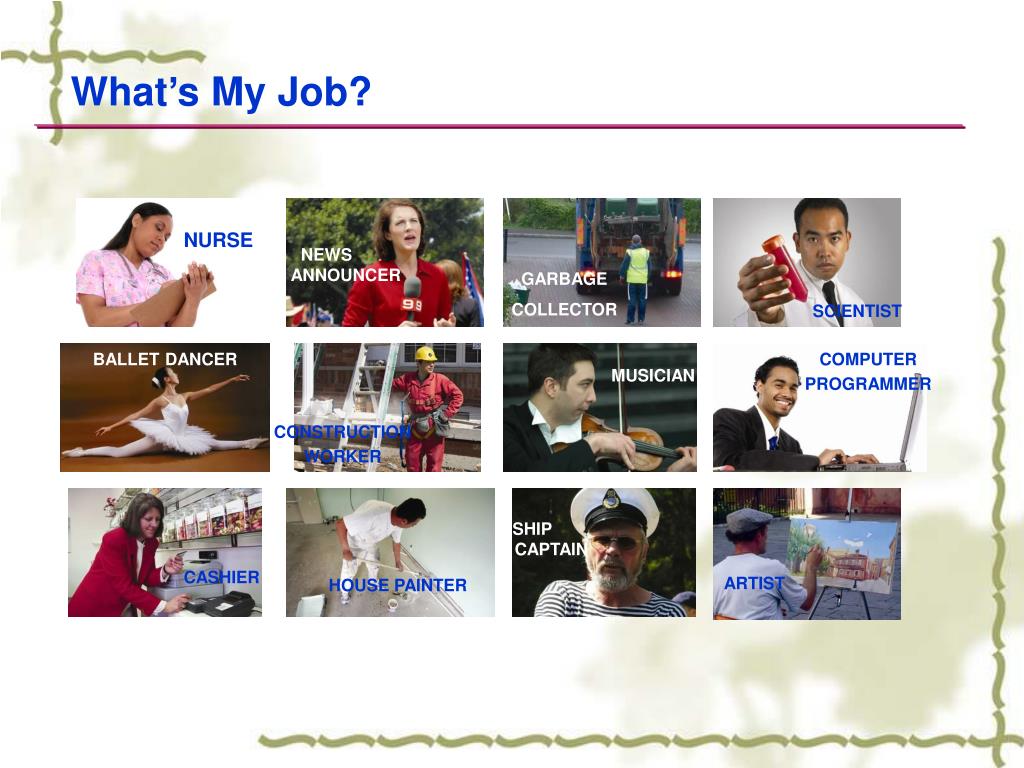 What's My Job?

NURSE

NEWS ANNOUNCER

GARBAGE COLLECTOR

SCIENTIST

BALLET DANCER

CONSTRUCTION WORKER

MUSICIAN

COMPUTER PROGRAMMER

CASHIER

HOUSE PAINTER

SHIP CAPTAIN

ARTIST